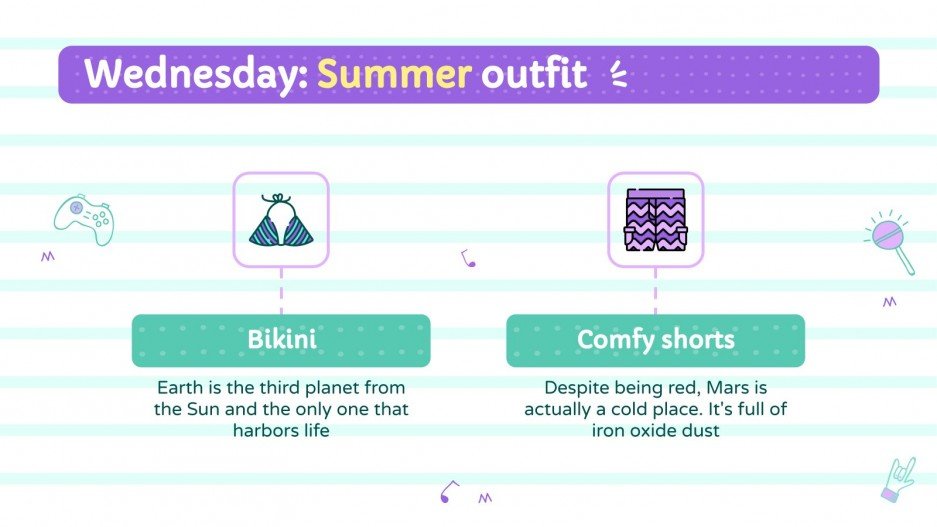 Wednesday: Summer outfit

Bikini

Earth is the third planet from the Sun and the only one that harbors life

Comfy shorts

Despite being red, Mars is actually a cold place. It's full of iron oxide dust